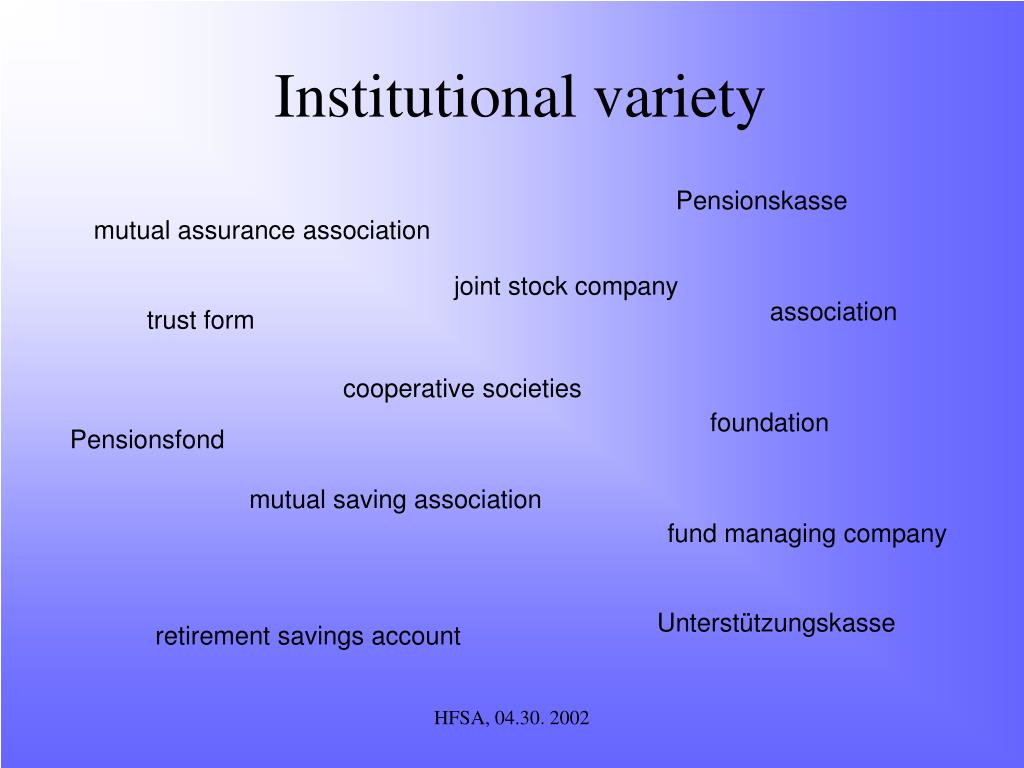 Institutional variety

Pensionskasse

mutual assurance association

joint stock company

association

trust form

cooperative societies

foundation

Pensionsfond

mutual saving association

fund managing company

Unterstützungskasse

retirement savings account

HFSA, 04.30. 2002